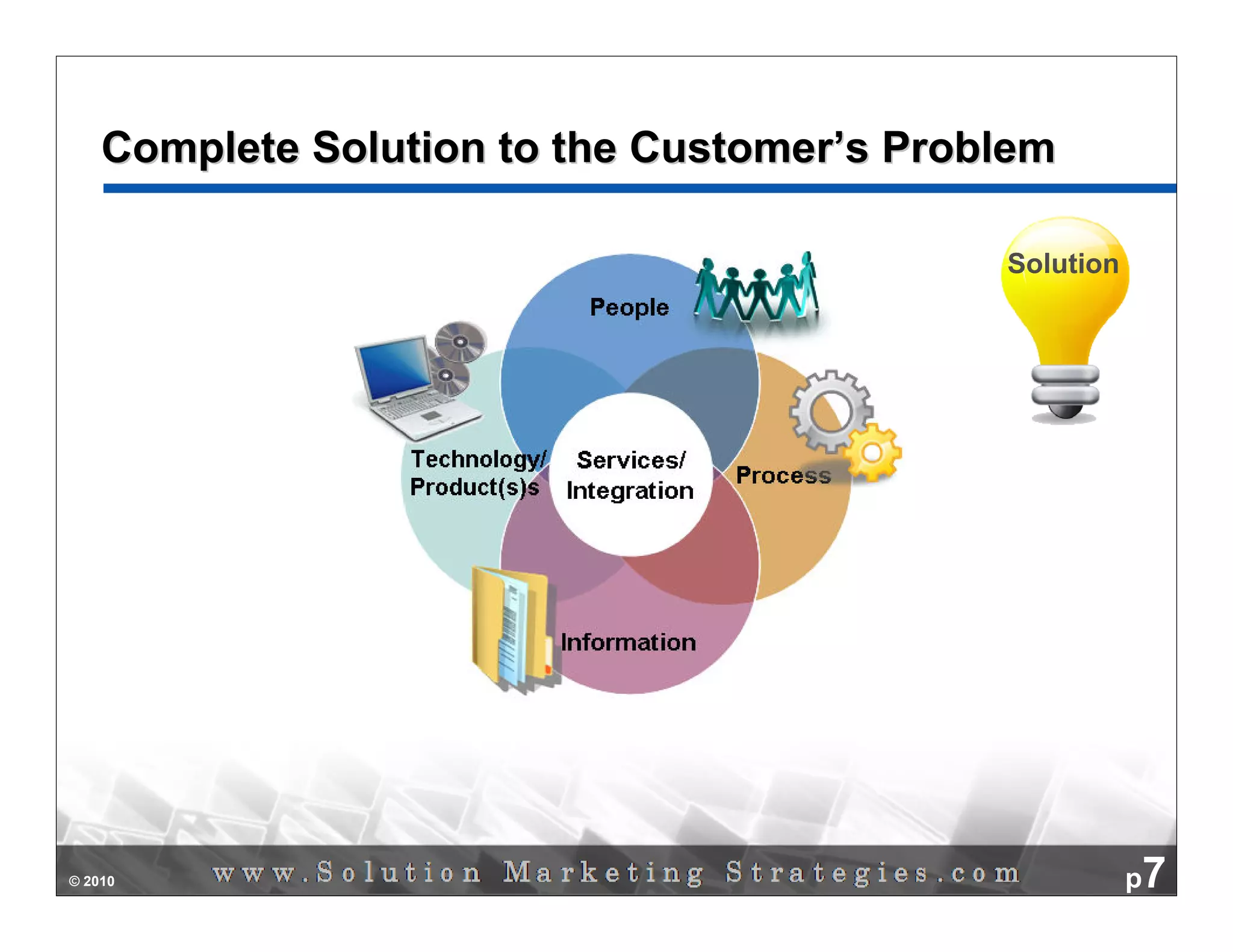 Complete Solution to the Customer's Problem

Solution

People

Technology/ Product(s)s

Services/ Integration

Process

Information

© 2010

www.Solution Marketing Strategies.com

p7